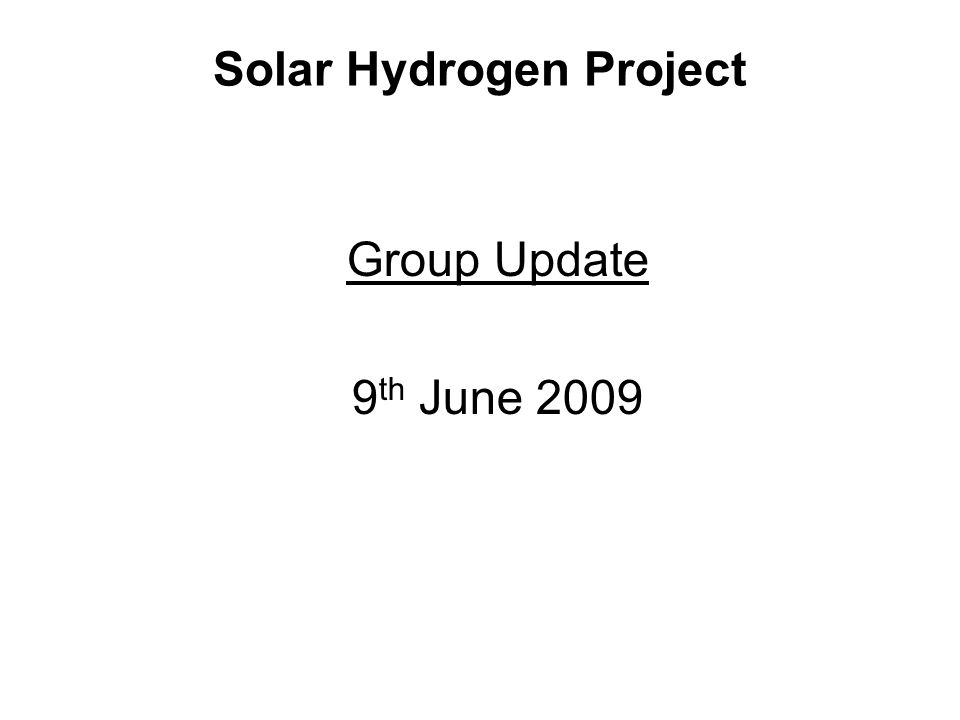 Solar Hydrogen Project

Group Update

9th June 2009